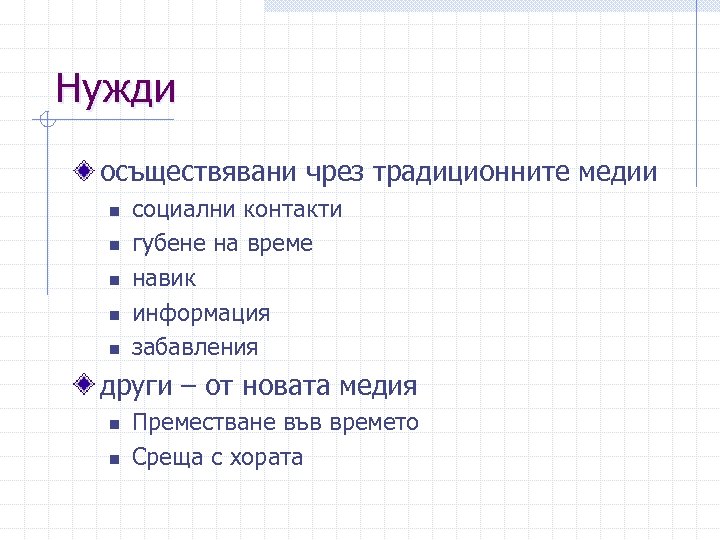 Нужди

осъществявани чрез традиционните медии
- социални контакти
- губене на време
- навик
- информация
- забавления

други – от новата медия
- Преместване във времето
- Среща с хората